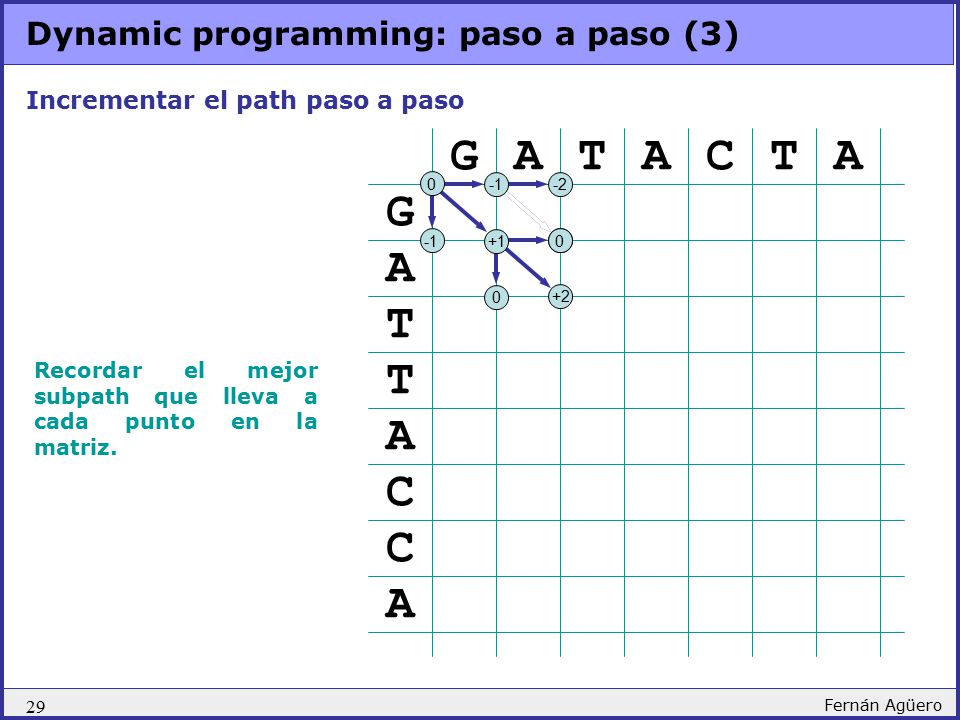 Dynamic programming: paso a paso (3)

Incrementar el path paso a paso

G A T A C T A

G A T T A C C A

0 -1 -2
-1 +1 0
0 +2

Recordar el mejor subpath que lleva a cada punto en la matriz.

29

Fernán Agüero